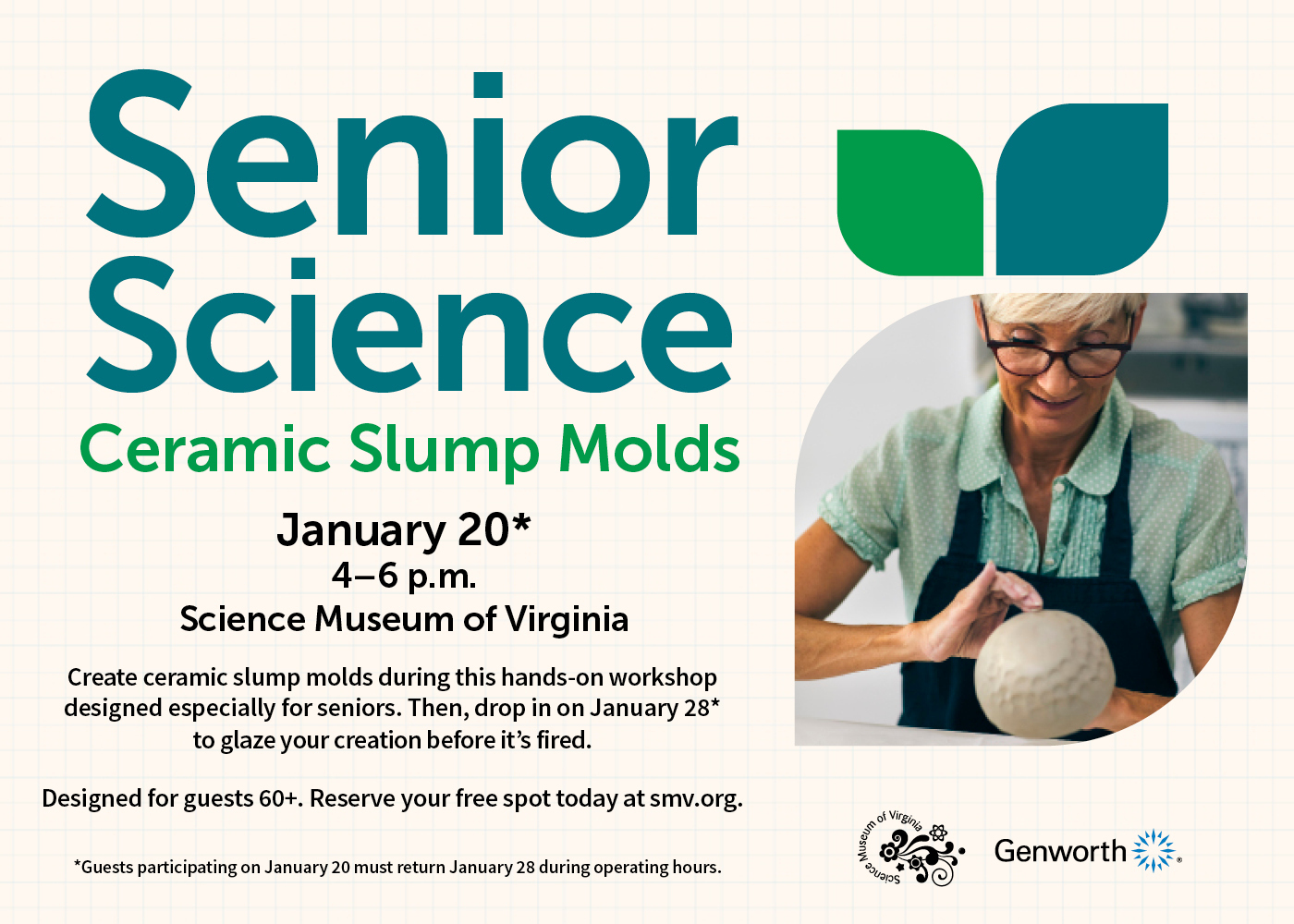 Senior Science

Ceramic Slump Molds

January 20*
4–6 p.m.
Science Museum of Virginia

Create ceramic slump molds during this hands-on workshop designed especially for seniors. Then, drop in on January 28* to glaze your creation before it's fired.

Designed for guests 60+. Reserve your free spot today at smv.org.

*Guests participating on January 20 must return January 28 during operating hours.

Science Museum of Virginia

Genworth